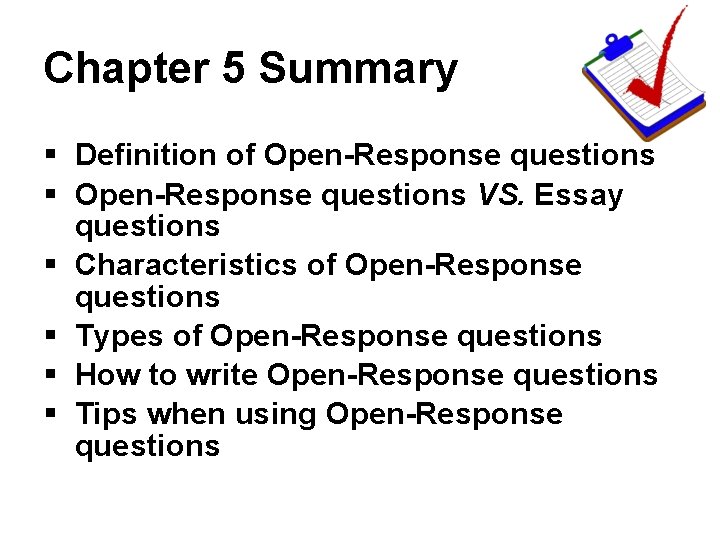 Chapter 5 Summary

▪ Definition of Open-Response questions
▪ Open-Response questions VS. Essay questions
▪ Characteristics of Open-Response questions
▪ Types of Open-Response questions
▪ How to write Open-Response questions
▪ Tips when using Open-Response questions